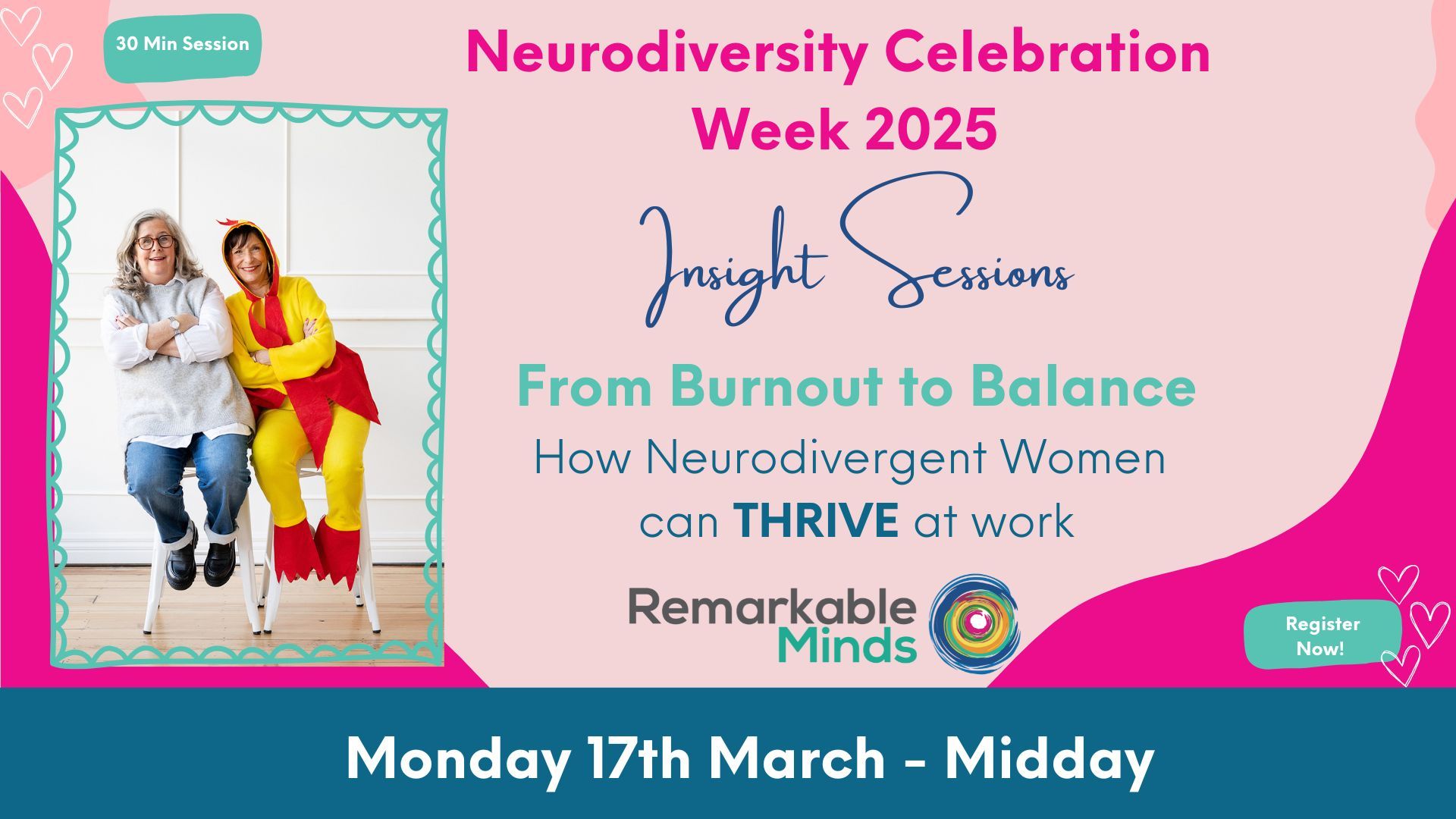 30 Min Session

Neurodiversity Celebration Week 2025

Insight Sessions

From Burnout to Balance

How Neurodivergent Women can THRIVE at work

Remarkable Minds

Register Now!

Monday 17th March - Midday